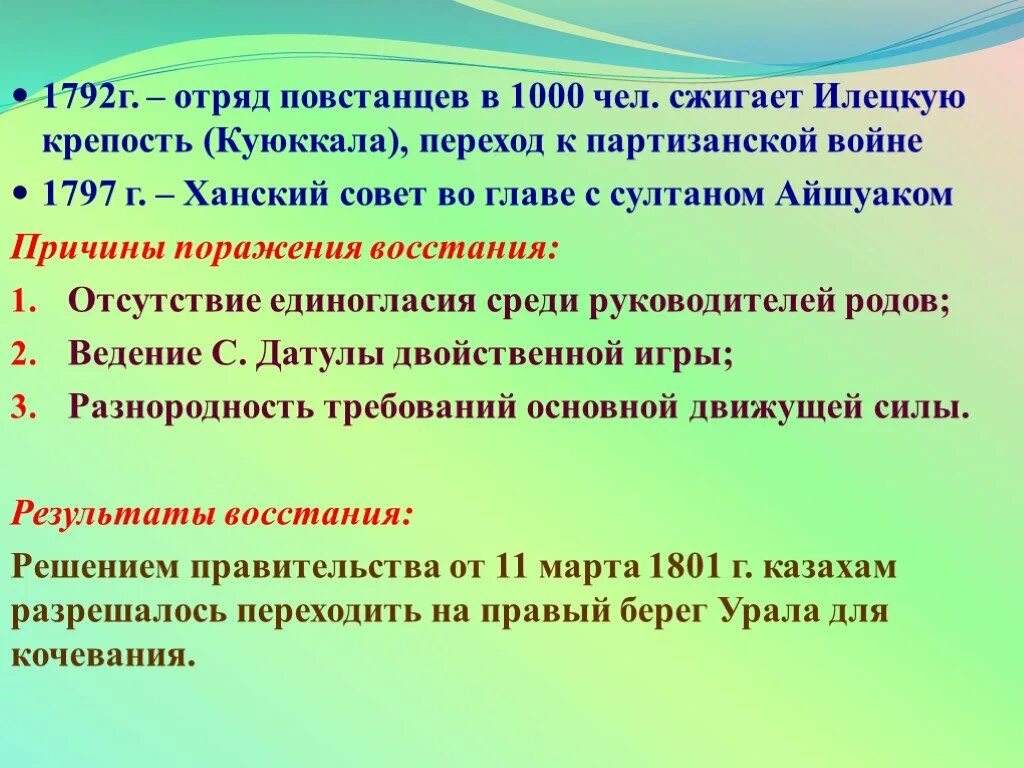 • 1792г. – отряд повстанцев в 1000 чел. сжигает Илецкую крепость (Куюккала), переход к партизанской войне

• 1797 г. – Ханский совет во главе с султаном Айшуаком

Причины поражения восстания:

1. Отсутствие единогласия среди руководителей родов;
2. Ведение С. Датулы двойственной игры;
3. Разнородность требований основной движущей силы.

Результаты восстания:

Решением правительства от 11 марта 1801 г. казахам разрешалось переходить на правый берег Урала для кочевания.